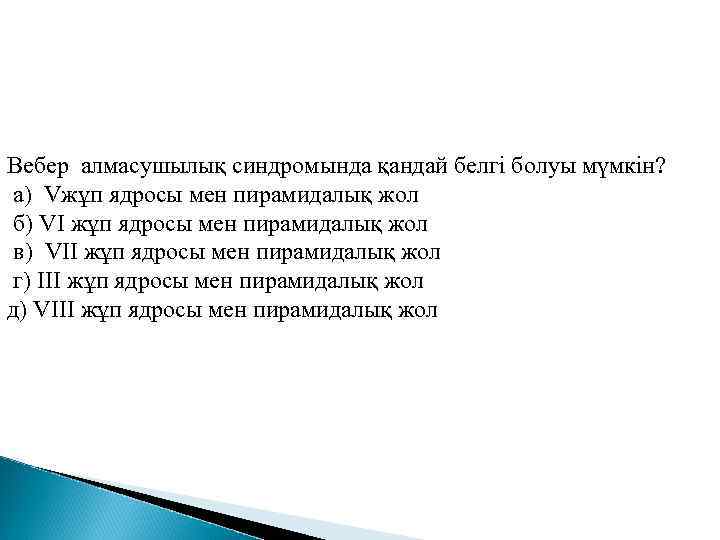 Вебер  алмасушылық синдромында қандай белгі болуы мүмкін?
а)  Vжұп ядросы мен пирамидалық жол
б) VI жұп ядросы мен пирамидалық жол
в)  VII жұп ядросы мен пирамидалық жол
г) III жұп ядросы мен пирамидалық жол
д) VIII жұп ядросы мен пирамидалық жол